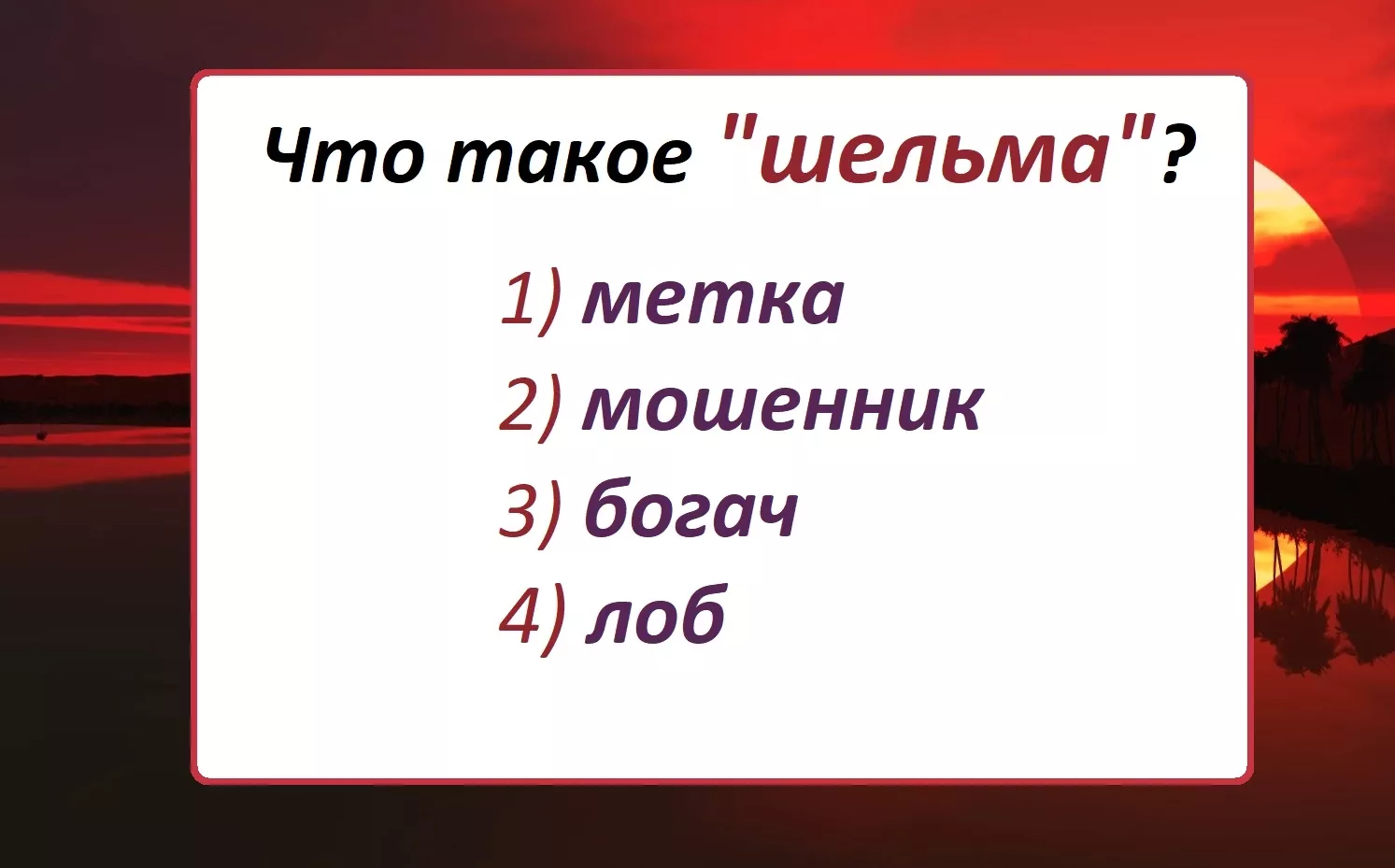 Что такое "шельма"?

1) метка
2) мошенник
3) богач
4) лоб